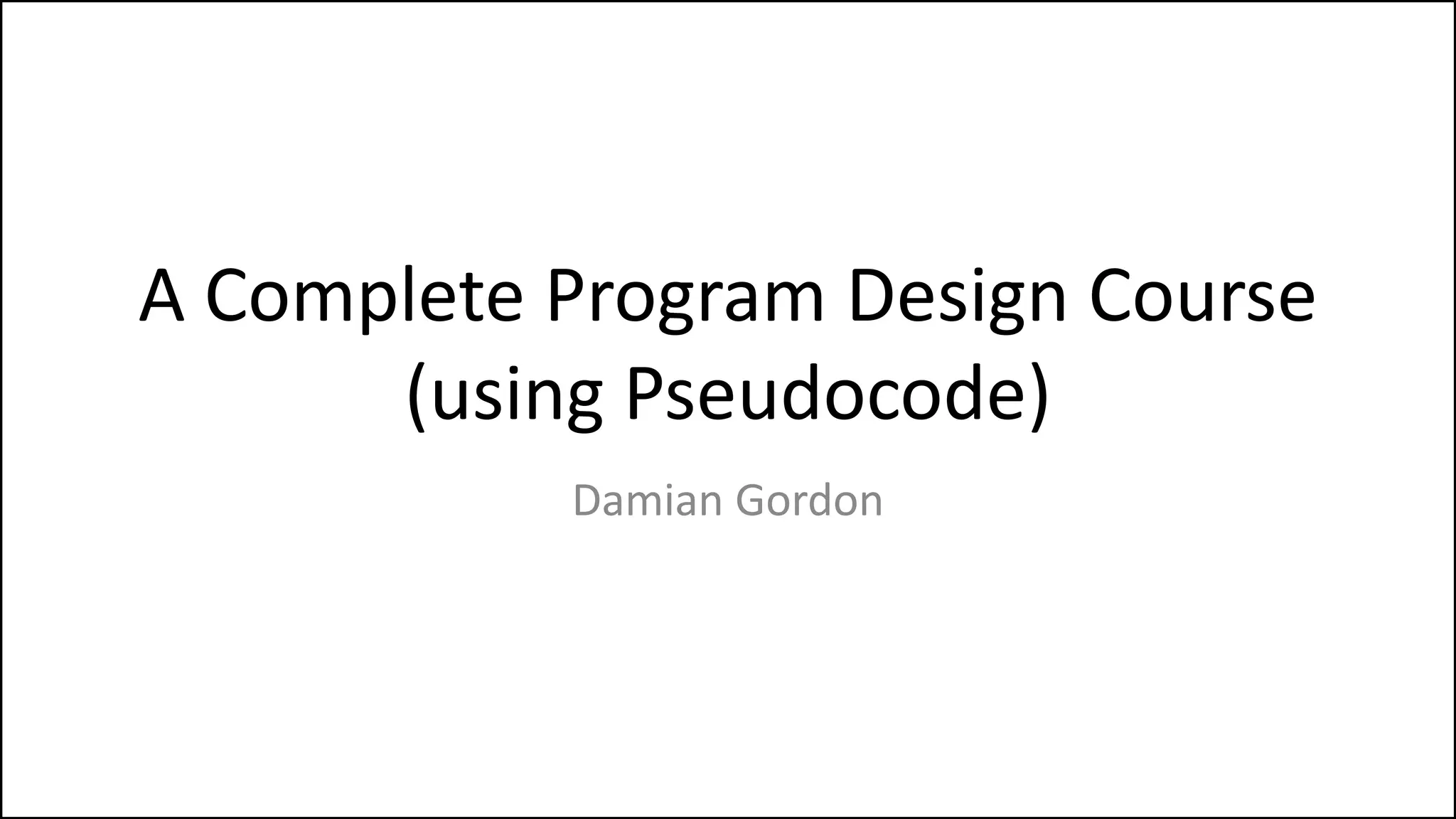 A Complete Program Design Course (using Pseudocode)

Damian Gordon